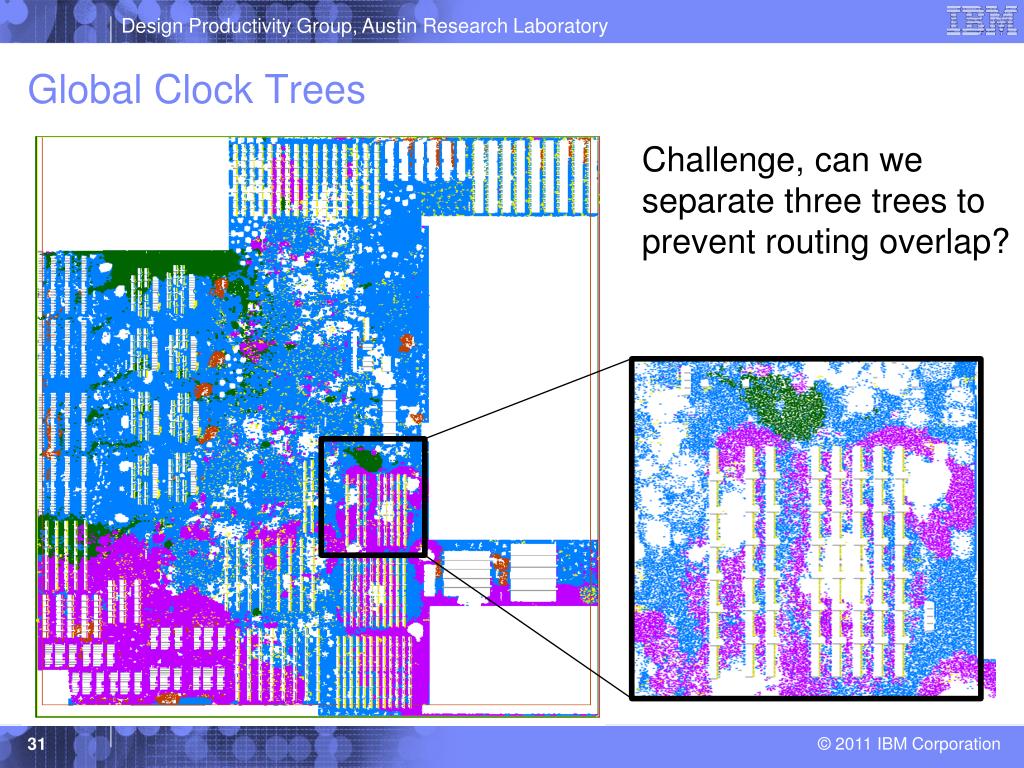 Design Productivity Group, Austin Research Laboratory

IBM

Global Clock Trees

Challenge, can we separate three trees to prevent routing overlap?

31

© 2011 IBM Corporation